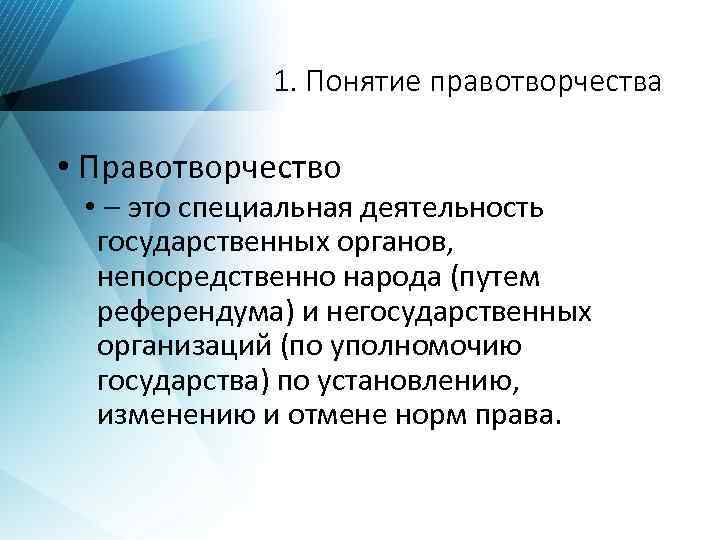 1. Понятие правотворчества

• Правотворчество

• – это специальная деятельность государственных органов, непосредственно народа (путем референдума) и негосударственных организаций (по уполномочию государства) по установлению, изменению и отмене норм права.